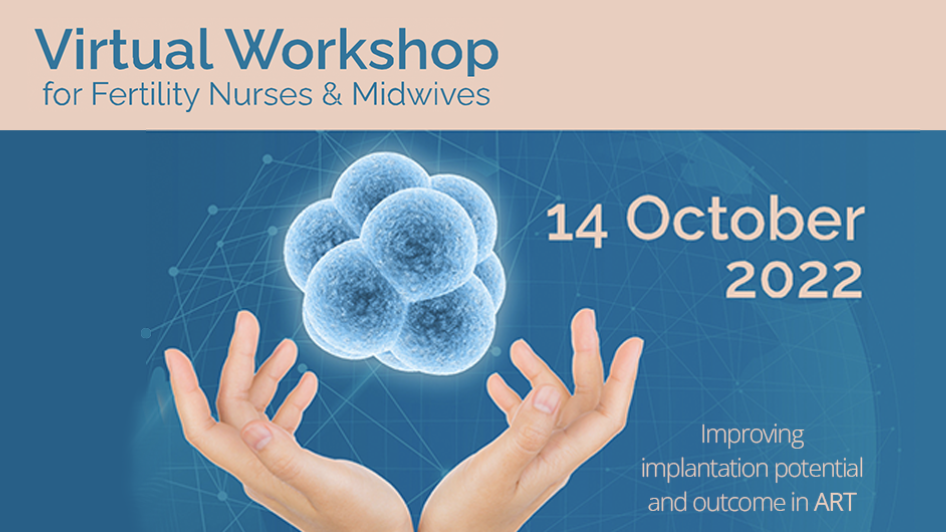 Virtual Workshop
for Fertility Nurses & Midwives

14 October 2022

Improving implantation potential and outcome in ART